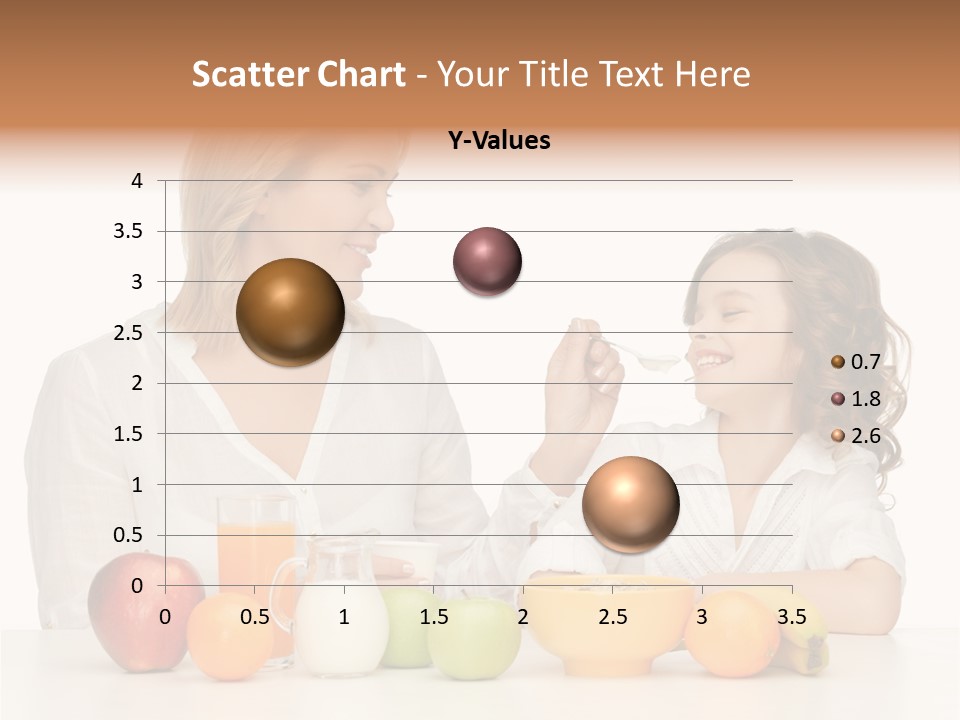 Scatter Chart - Your Title Text Here

Y-Values

4
3.5
3
2.5
2
1.5
1
0.5
0

0 0.5 1 1.5 2 2.5 3 3.5

0.7
1.8
2.6